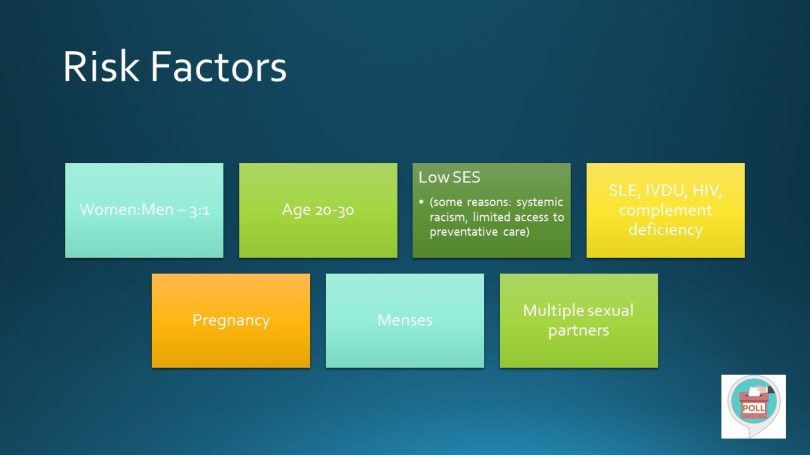 Risk Factors

Women:Men – 3:1

Age 20-30

Low SES

• (some reasons: systemic racism, limited access to preventative care)

SLE, IVDU, HIV, complement deficiency

Pregnancy

Menses

Multiple sexual partners

POLL